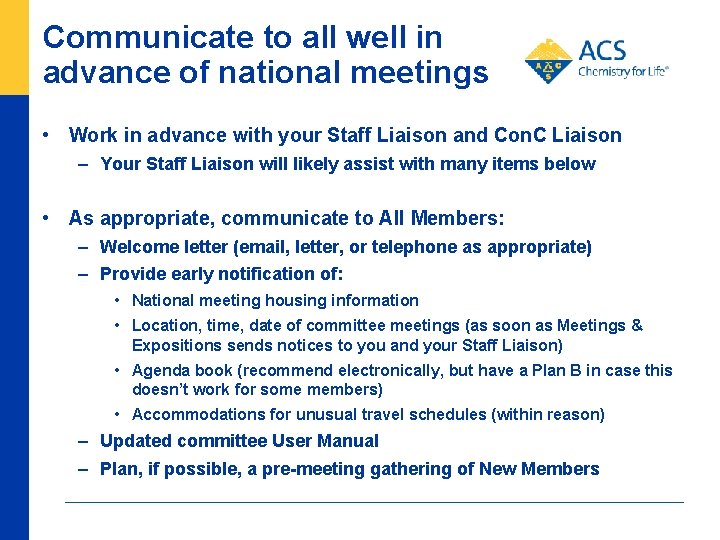 Communicate to all well in advance of national meetings

ACS
Chemistry for Life®

• Work in advance with your Staff Liaison and ConC Liaison
– Your Staff Liaison will likely assist with many items below

• As appropriate, communicate to All Members:
– Welcome letter (email, letter, or telephone as appropriate)
– Provide early notification of:
• National meeting housing information
• Location, time, date of committee meetings (as soon as Meetings & Expositions sends notices to you and your Staff Liaison)
• Agenda book (recommend electronically, but have a Plan B in case this doesn't work for some members)
• Accommodations for unusual travel schedules (within reason)
– Updated committee User Manual
– Plan, if possible, a pre-meeting gathering of New Members